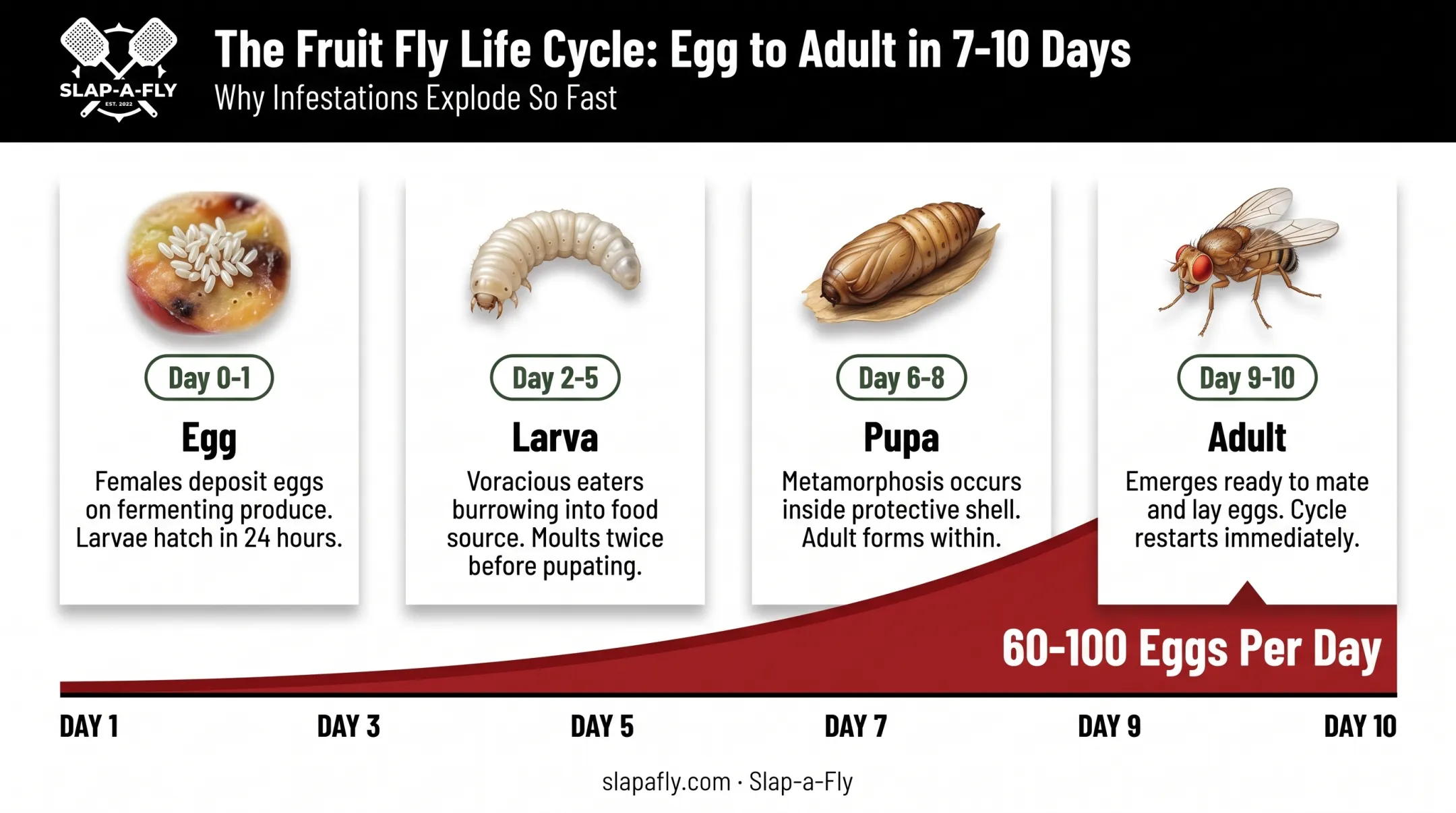 SLAP-A-FLY
EST. 2022

The Fruit Fly Life Cycle: Egg to Adult in 7-10 Days

Why Infestations Explode So Fast

Day 0-1

Egg

Females deposit eggs on fermenting produce. Larvae hatch in 24 hours.

Day 2-5

Larva

Voracious eaters burrowing into food source. Moults twice before pupating.

Day 6-8

Pupa

Metamorphosis occurs inside protective shell. Adult forms within.

Day 9-10

Adult

Emerges ready to mate and lay eggs. Cycle restarts immediately.

60-100 Eggs Per Day

DAY 1 DAY 3 DAY 5 DAY 7 DAY 9 DAY 10

slapafly.com · Slap-a-Fly